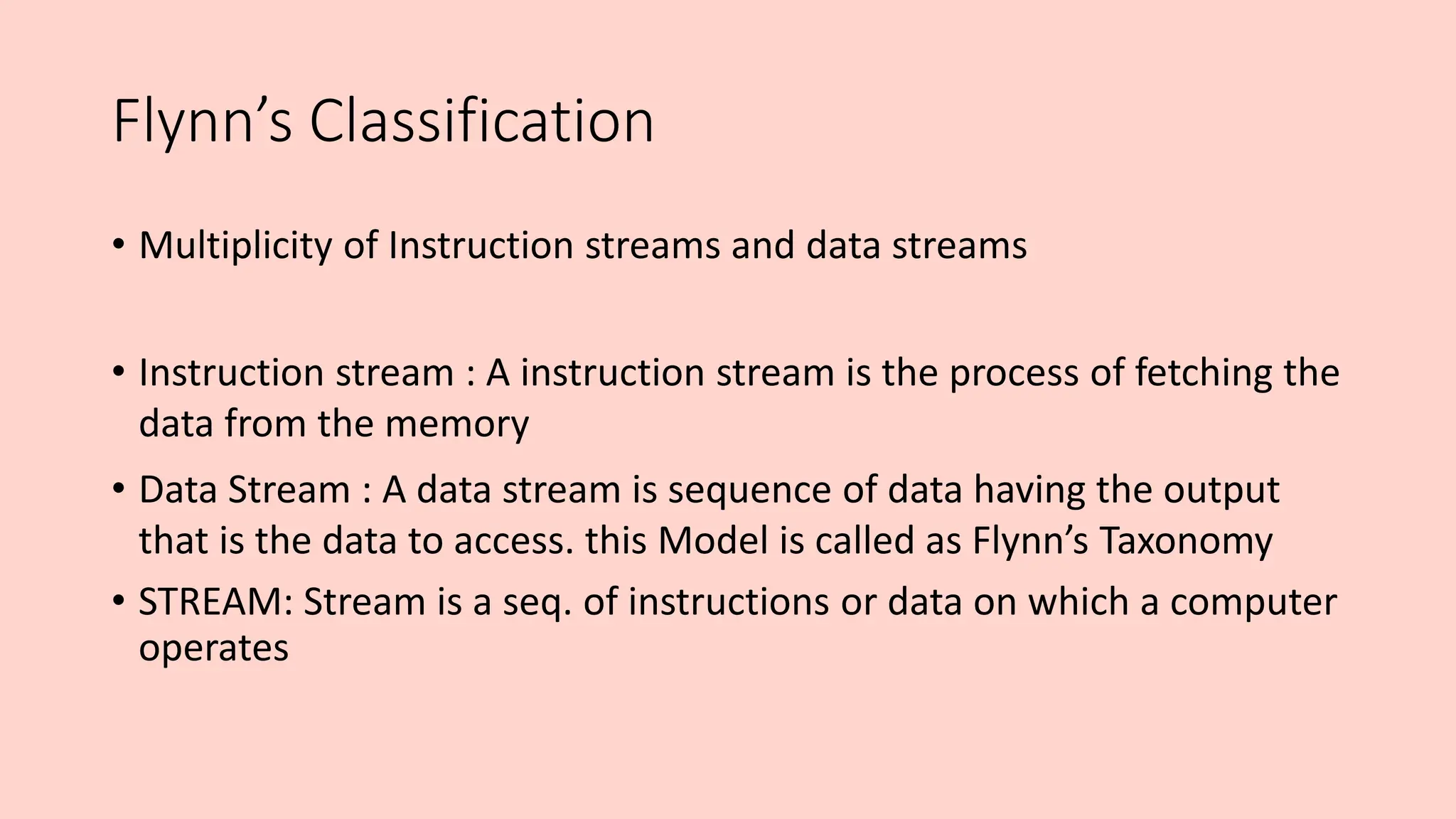 Flynn’s Classification

• Multiplicity of Instruction streams and data streams

• Instruction stream : A instruction stream is the process of fetching the data from the memory

• Data Stream : A data stream is sequence of data having the output that is the data to access. this Model is called as Flynn’s Taxonomy

• STREAM: Stream is a seq. of instructions or data on which a computer operates